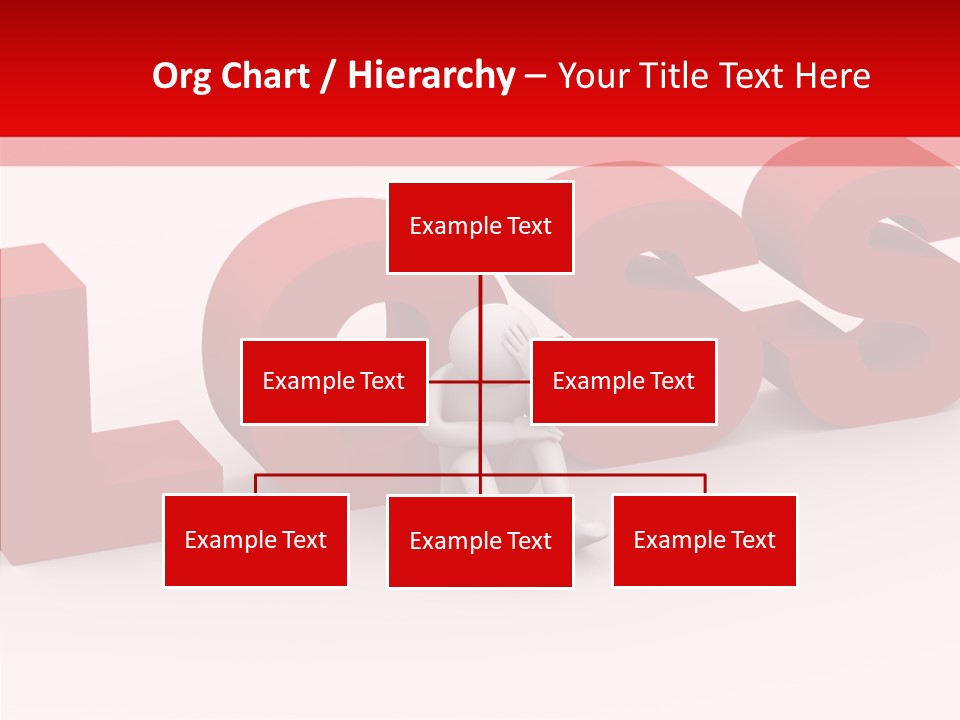 Org Chart / Hierarchy – Your Title Text Here

LOSS

Example Text

Example Text

Example Text

Example Text

Example Text

Example Text